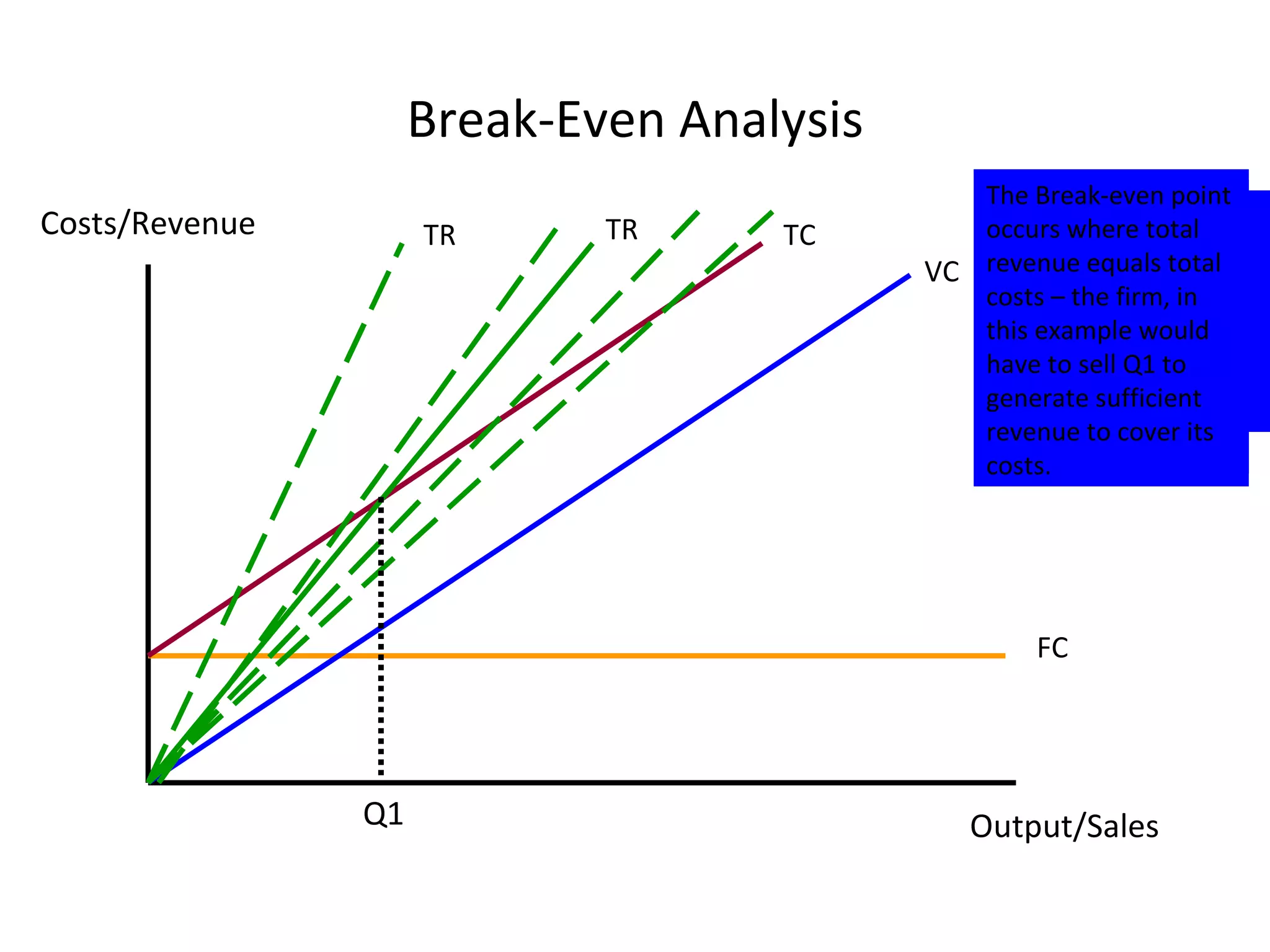 Break-Even Analysis

Costs/Revenue

TR

TR

TC

VC

The Break-even point occurs where total revenue equals total costs – the firm, in this example would have to sell Q1 to generate sufficient revenue to cover its costs.

FC

Q1

Output/Sales